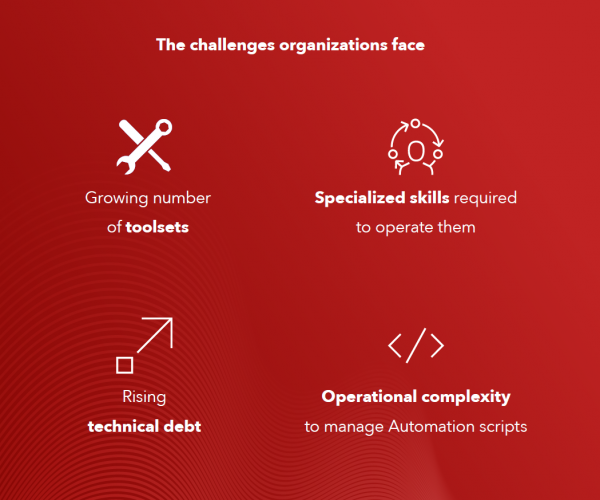 The challenges organizations face

Growing number of toolsets

Specialized skills required to operate them

Rising technical debt

Operational complexity to manage Automation scripts